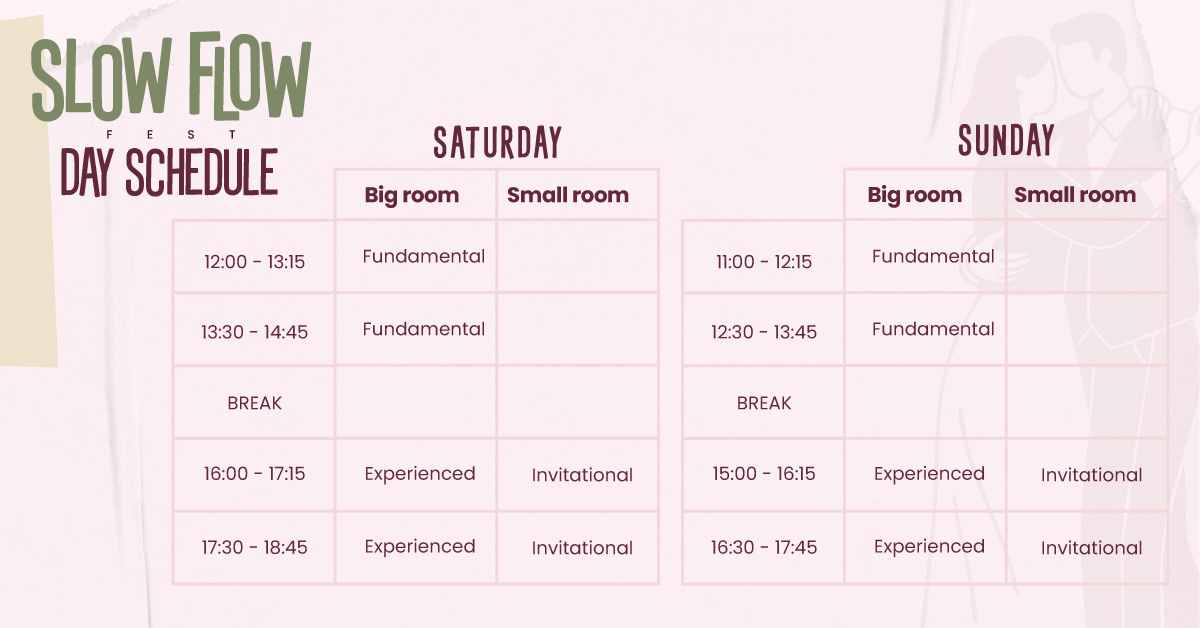 SLOW FLOW
FEST
DAY SCHEDULE

SATURDAY

| | Big room | Small room |
|---|---|---|
| 12:00 - 13:15 | Fundamental | |
| 13:30 - 14:45 | Fundamental | |
| BREAK | | |
| 16:00 - 17:15 | Experienced | Invitational |
| 17:30 - 18:45 | Experienced | Invitational |

SUNDAY

| | Big room | Small room |
|---|---|---|
| 11:00 - 12:15 | Fundamental | |
| 12:30 - 13:45 | Fundamental | |
| BREAK | | |
| 15:00 - 16:15 | Experienced | Invitational |
| 16:30 - 17:45 | Experienced | Invitational |